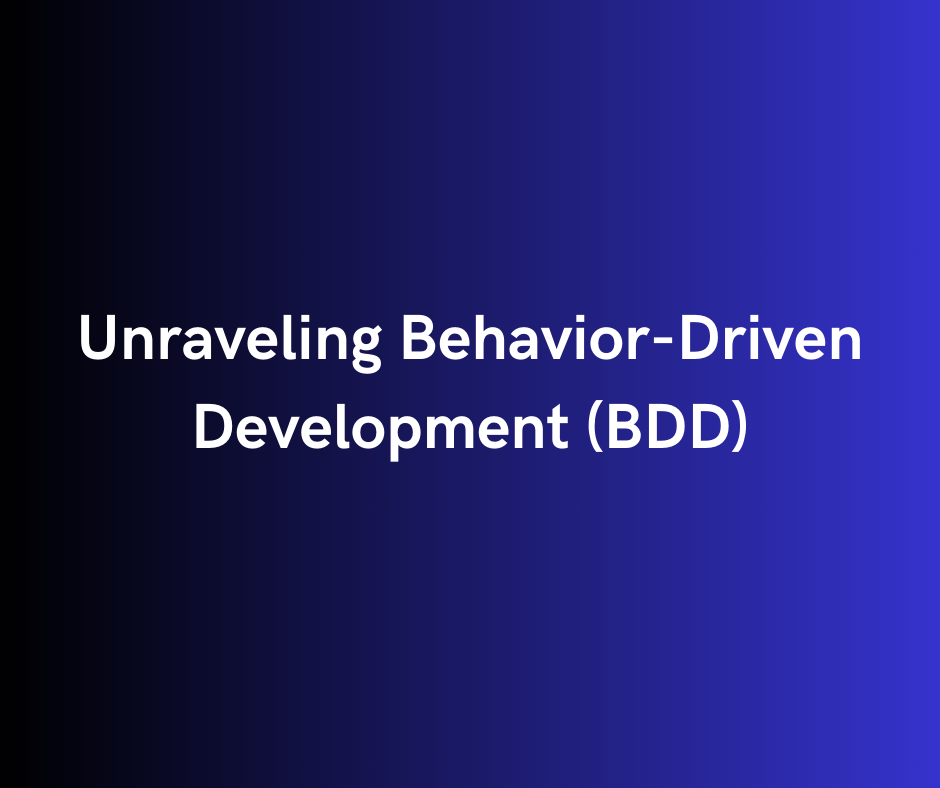 Unraveling Behavior-Driven Development (BDD)